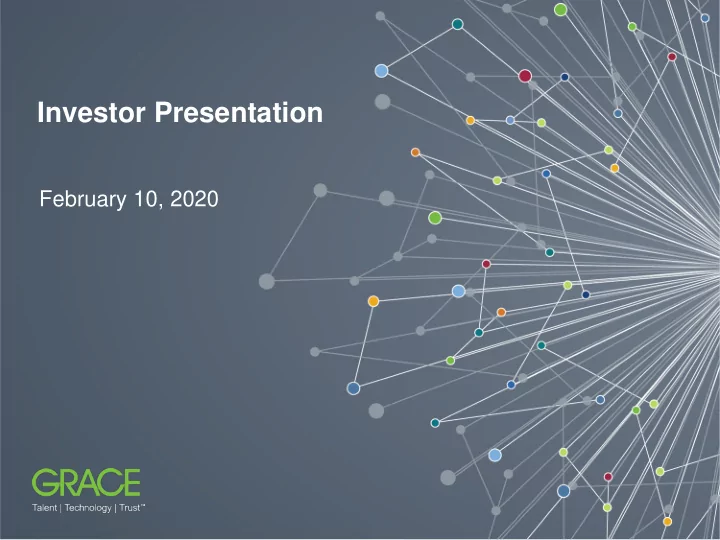 Investor Presentation

February 10, 2020

GRACE
Talent | Technology | Trust™